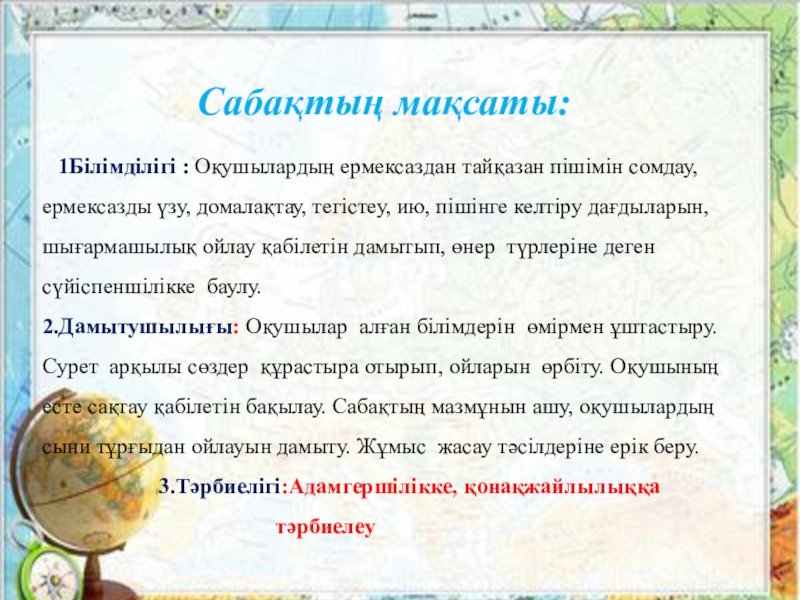 Сабақтың мақсаты:

1Білімділігі : Оқушылардың ермексаздан тайқазан пішімін сомдау, ермексазды үзу, домалақтау, тегістеу, ию, пішінге келтіру дағдыларын, шығармашылық ойлау қабілетін дамытып, өнер түрлеріне деген сүйіспеншілікке баулу.

2.Дамытушылығы: Оқушылар алған білімдерін өмірмен ұштастыру. Сурет арқылы сөздер құрастыра отырып, ойларын өрбіту. Оқушының есте сақтау қабілетін бақылау. Сабақтың мазмұнын ашу, оқушылардың сыни тұрғыдан ойлауын дамыту. Жұмыс жасау тәсілдеріне ерік беру.

3.Тәрбиелігі:Адамгершілікке, қонақжайлылыққа тәрбиелеу